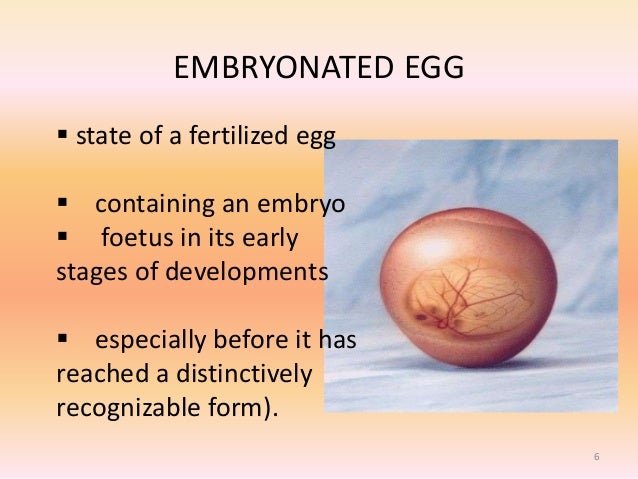 EMBRYONATED EGG

▪ state of a fertilized egg

▪ containing an embryo
▪ foetus in its early stages of developments

▪ especially before it has reached a distinctively recognizable form).

6